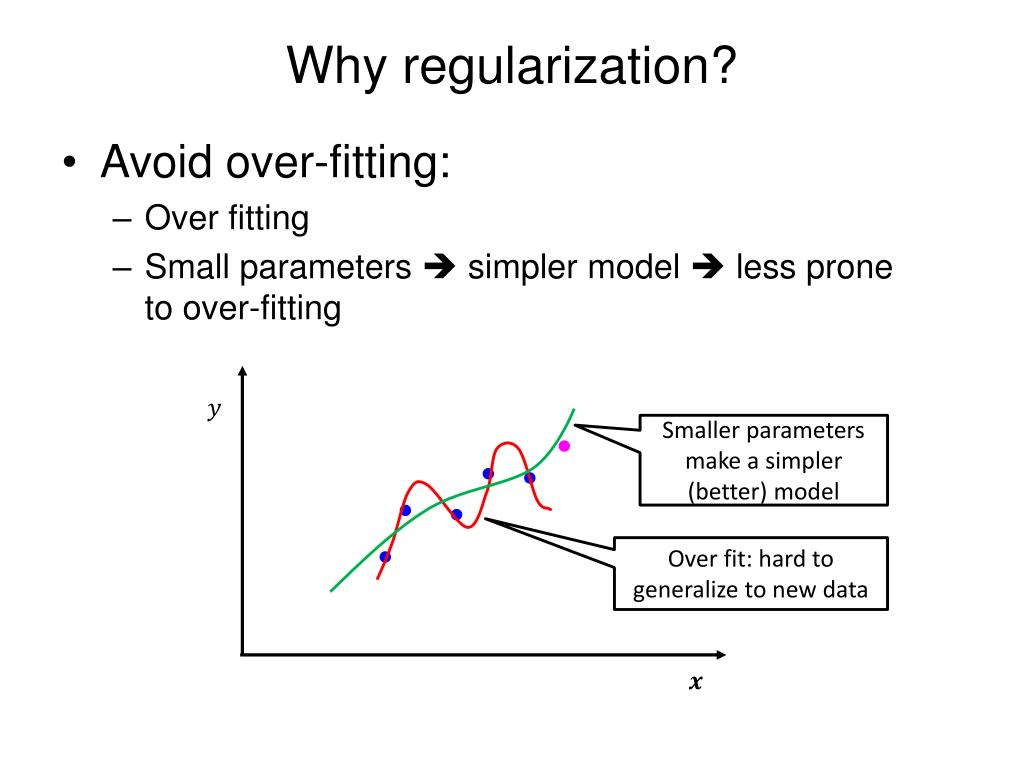 Why regularization?

• Avoid over-fitting:
– Over fitting
– Small parameters ➔ simpler model ➔ less prone to over-fitting

$y$

Smaller parameters make a simpler (better) model

Over fit: hard to generalize to new data

$x$